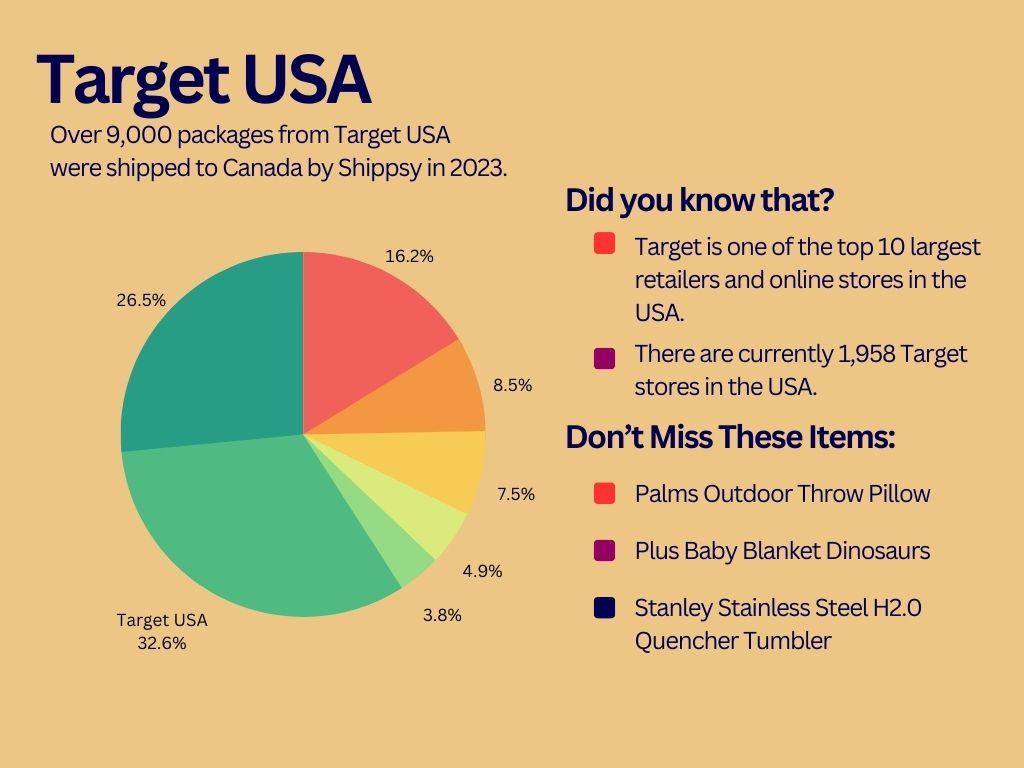 Target USA

Over 9,000 packages from Target USA were shipped to Canada by Shippsy in 2023.

16.2%

8.5%

7.5%

4.9%

3.8%

Target USA
32.6%

26.5%

Did you know that?

Target is one of the top 10 largest retailers and online stores in the USA.

There are currently 1,958 Target stores in the USA.

Don't Miss These Items:

Palms Outdoor Throw Pillow

Plus Baby Blanket Dinosaurs

Stanley Stainless Steel H2.0 Quencher Tumbler